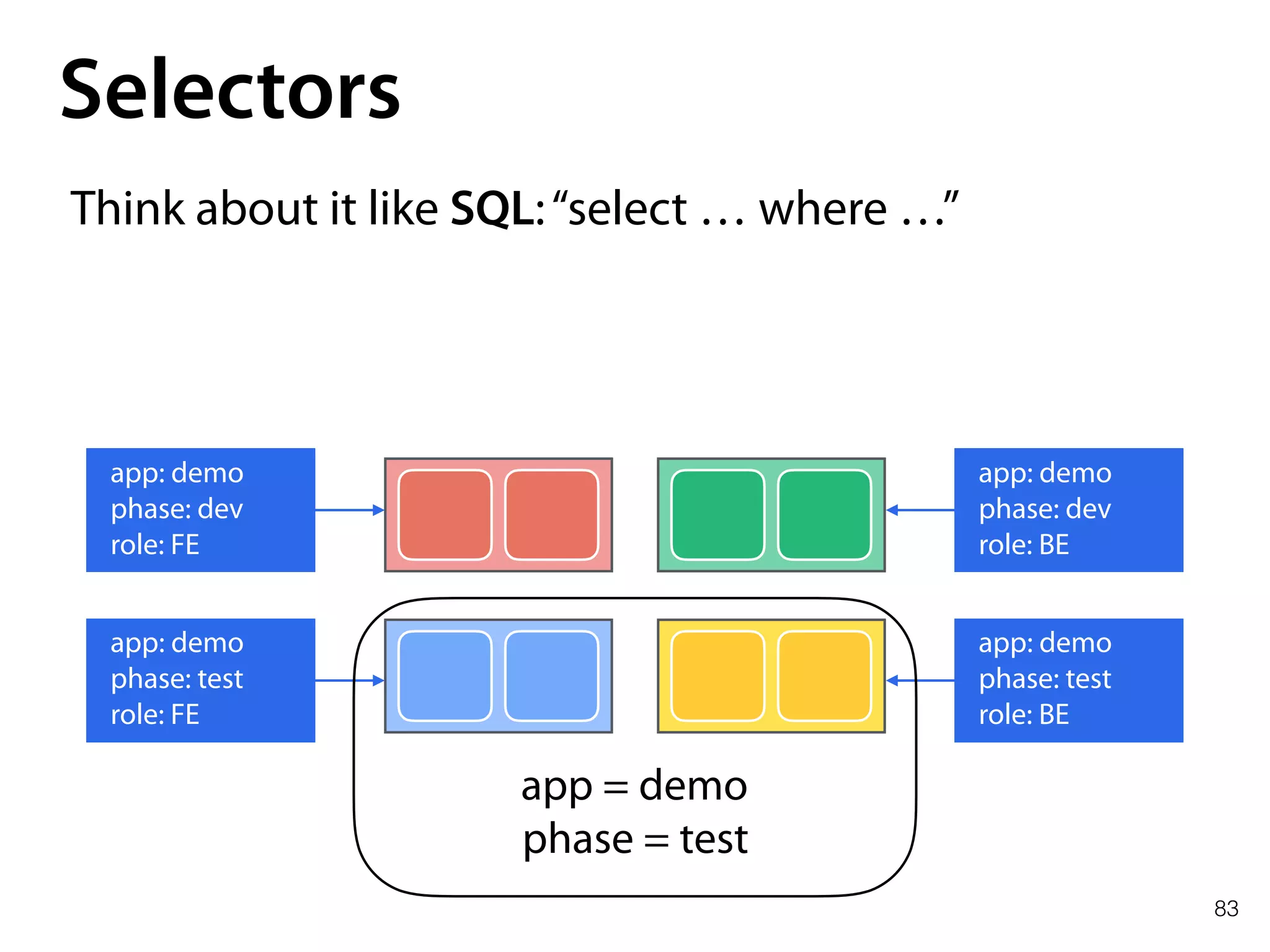 Selectors

Think about it like SQL: “select … where …”

app: demo
phase: dev
role: FE

app: demo
phase: dev
role: BE

app: demo
phase: test
role: FE

app: demo
phase: test
role: BE

app = demo
phase = test

83